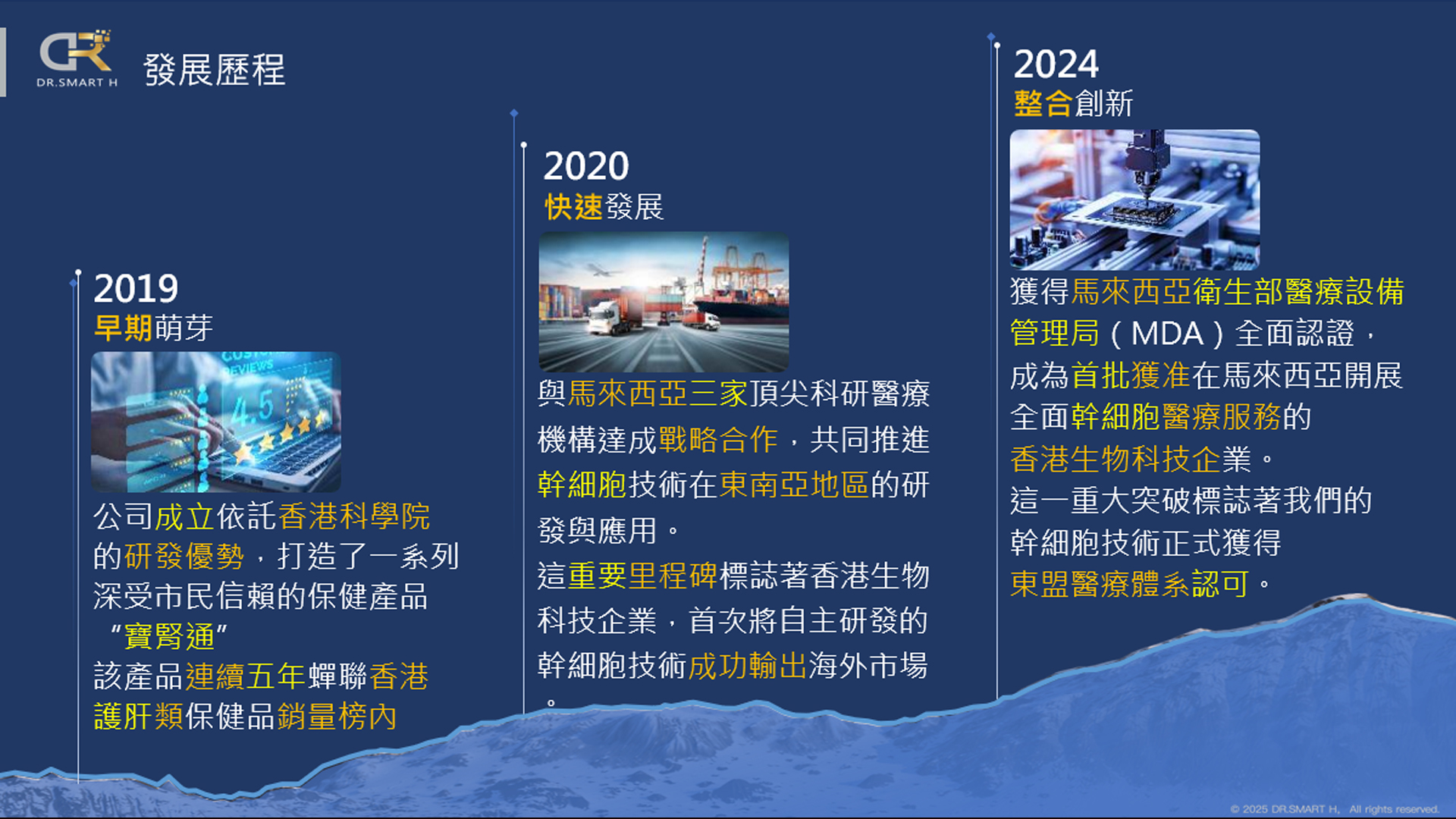 DR.SMART H

發展歷程

2019
早期萌芽

CUSTOMER REVIEWS
4.5

公司成立依託香港科學院的研發優勢，打造了一系列深受市民信賴的保健產品“寶腎通”
該產品連續五年蟬聯香港護肝類保健品銷量榜內

2020
快速發展

與馬來西亞三家頂尖科研醫療機構達成戰略合作，共同推進幹細胞技術在東南亞地區的研發與應用。
這重要里程碑標誌著香港生物科技企業，首次將自主研發的幹細胞技術成功輸出海外市場。

2024
整合創新

獲得馬來西亞衛生部醫療設備管理局（MDA）全面認證，成為首批獲准在馬來西亞開展全面幹細胞醫療服務的香港生物科技企業。
這一重大突破標誌著我們的幹細胞技術正式獲得東盟醫療體系認可。

© 2025 DR.SMART H, All rights reserved.